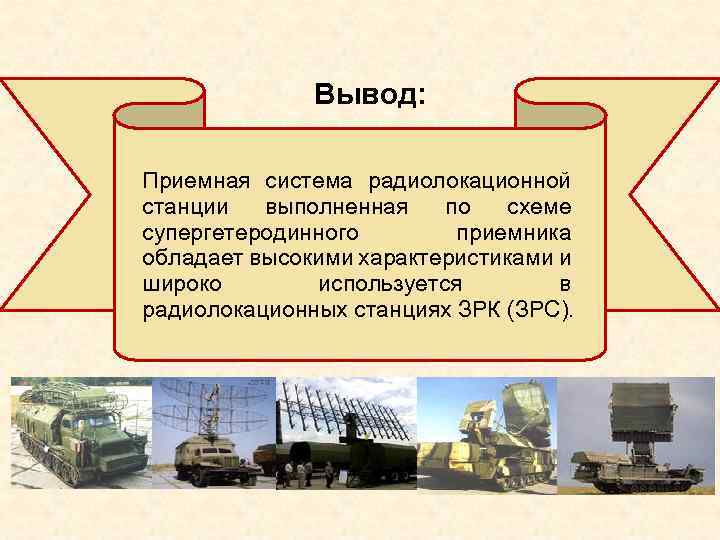 Вывод:

Приемная система радиолокационной станции выполненная по схеме супергетеродинного приемника обладает высокими характеристиками и широко используется в радиолокационных станциях ЗРК (ЗРС).